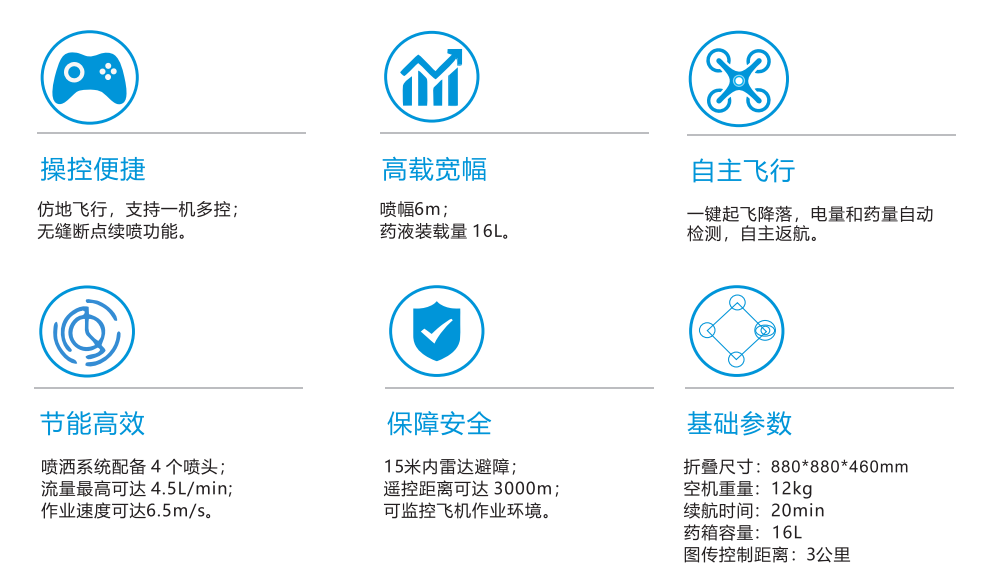 操控便捷

仿地飞行，支持一机多控；
无缝断点续喷功能。

高载宽幅

喷幅6m；
药液装载量 16L。

自主飞行

一键起飞降落，电量和药量自动检测，自主返航。

节能高效

喷洒系统配备 4 个喷头；
流量最高可达 4.5L/min;
作业速度可达6.5m/s。

保障安全

15米内雷达避障；
遥控距离可达 3000m；
可监控飞机作业环境。

基础参数

折叠尺寸：880*880*460mm
空机重量：12kg
续航时间：20min
药箱容量：16L
图传控制距离：3公里